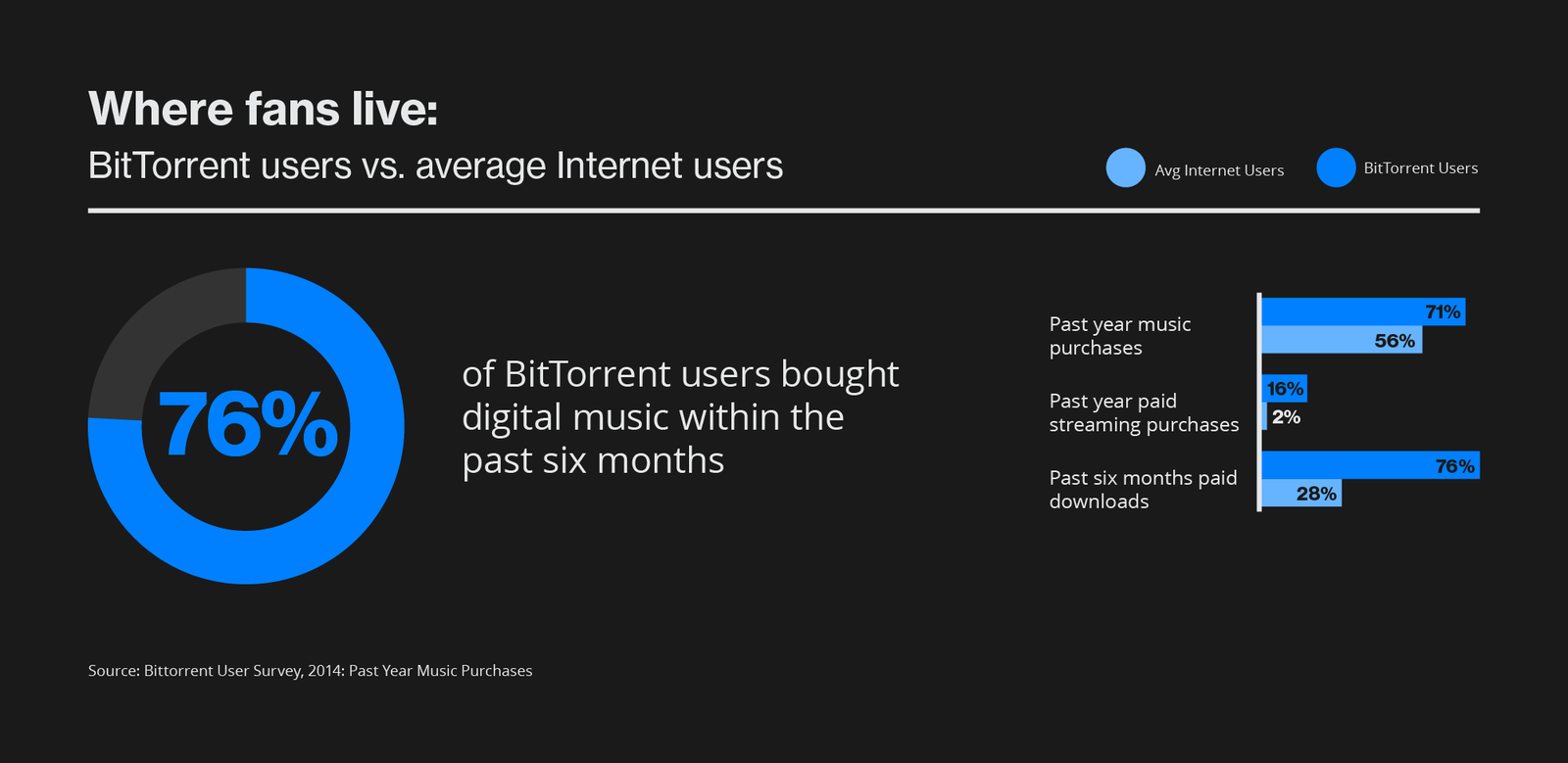 Where fans live:
BitTorrent users vs. average Internet users

Avg Internet Users
BitTorrent Users

76%

of BitTorrent users bought digital music within the past six months

Past year music purchases
71%
56%

Past year paid streaming purchases
16%
2%

Past six months paid downloads
76%
28%

Source: Bittorrent User Survey, 2014: Past Year Music Purchases